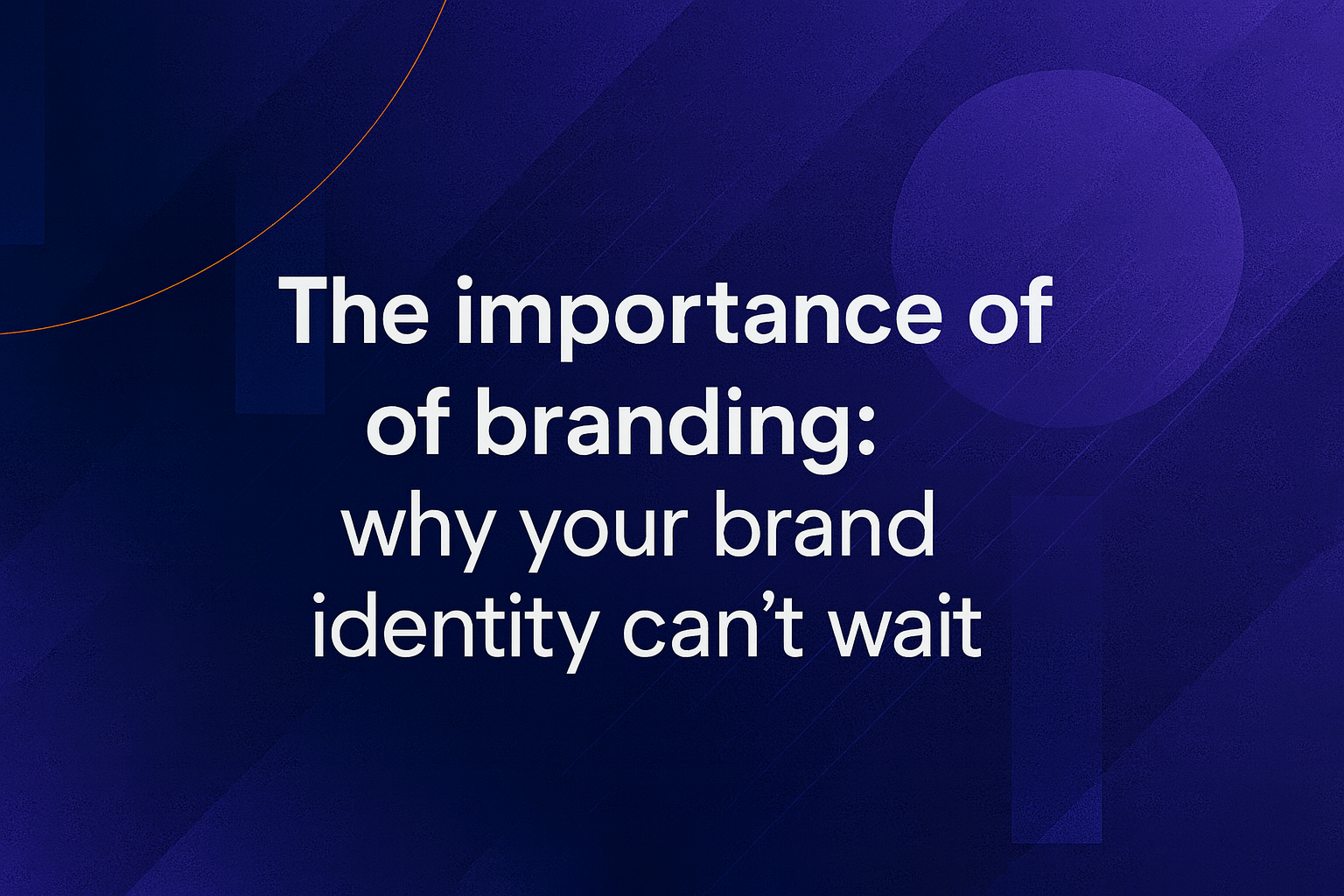 The importance of of branding: why your brand identity can’t wait